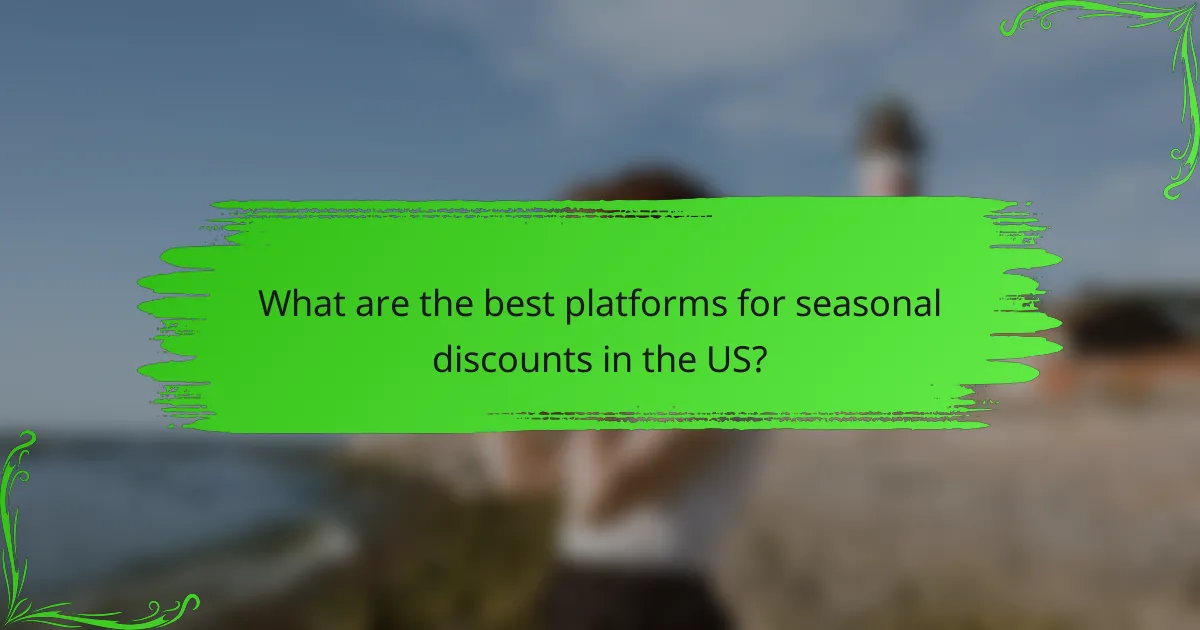 What are the best platforms for seasonal discounts in the US?